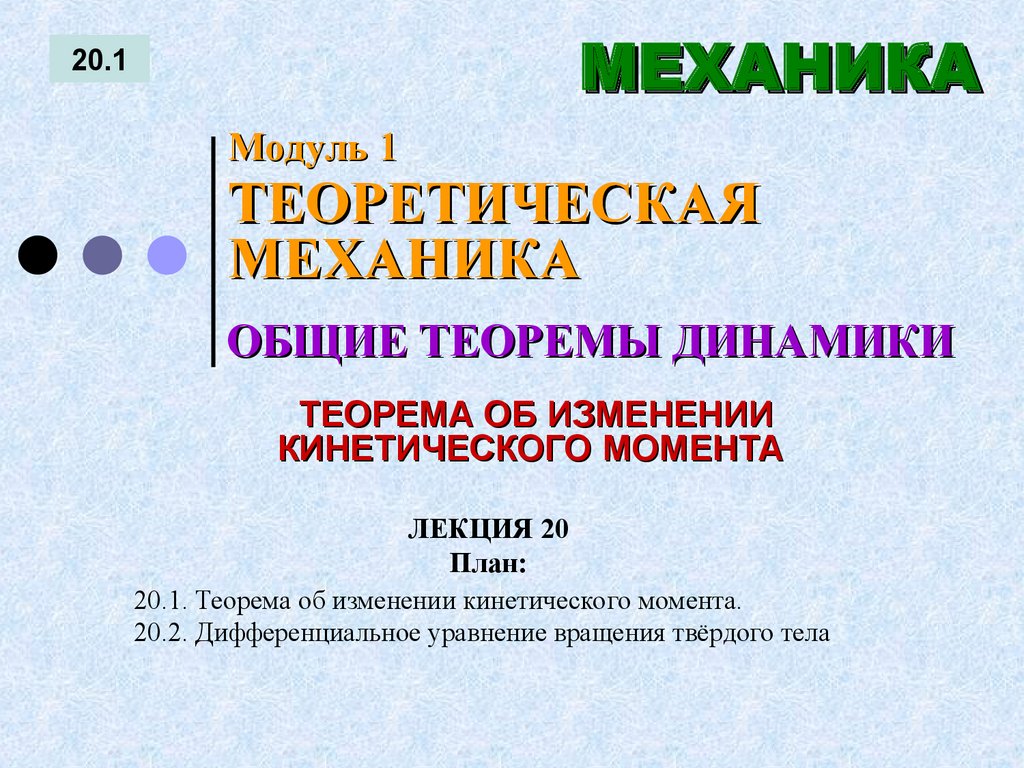 20.1

МЕХАНИКА

Модуль 1

ТЕОРЕТИЧЕСКАЯ МЕХАНИКА

ОБЩИЕ ТЕОРЕМЫ ДИНАМИКИ

ТЕОРЕМА ОБ ИЗМЕНЕНИИ КИНЕТИЧЕСКОГО МОМЕНТА

ЛЕКЦИЯ 20
План:

20.1. Теорема об изменении кинетического момента.
20.2. Дифференциальное уравнение вращения твёрдого тела